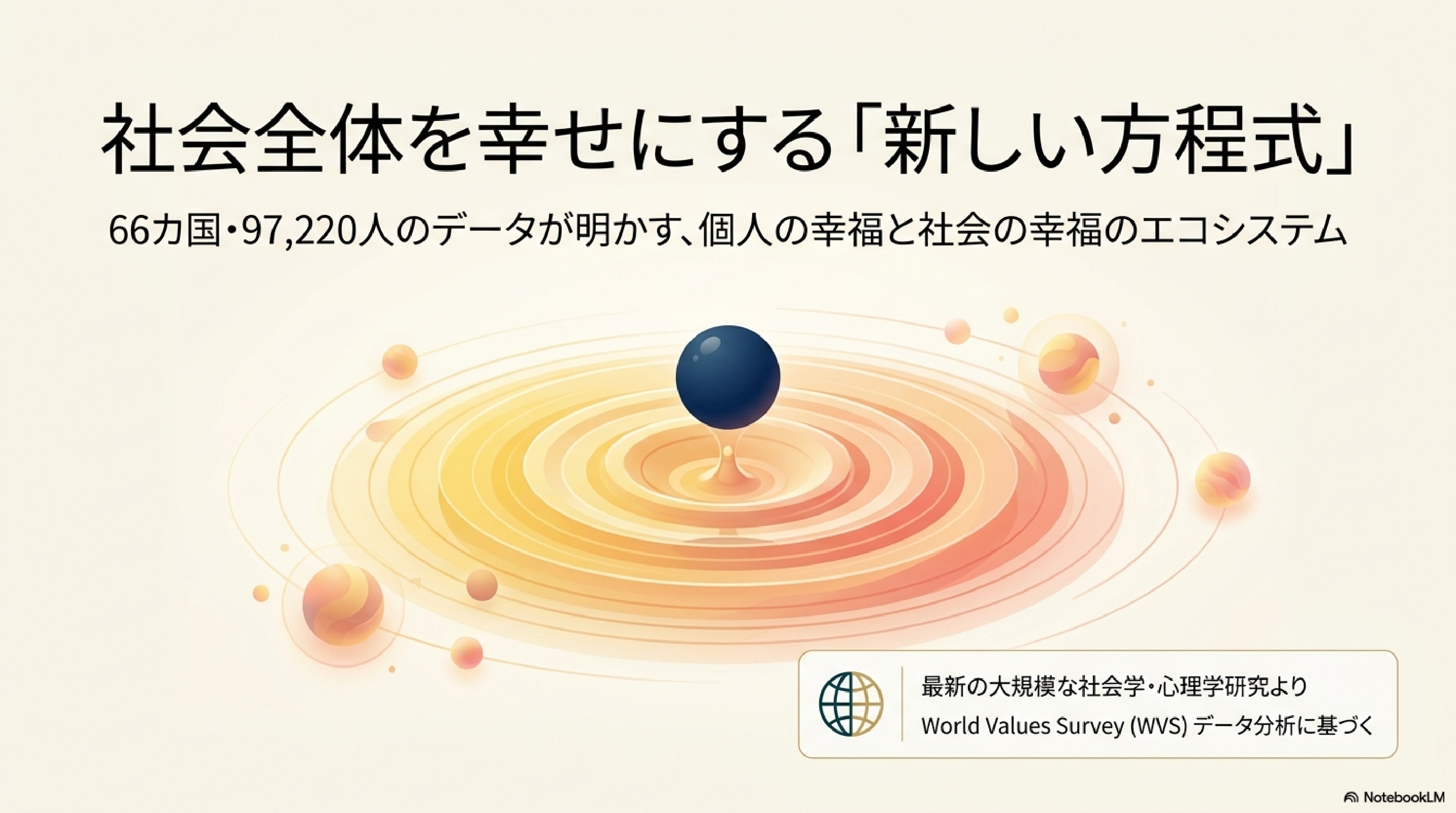 社会全体を幸せにする「新しい方程式」

66カ国・97,220人のデータが明かす、個人の幸福と社会の幸福のエコシステム

最新の大規模な社会学・心理学研究より
World Values Survey (WVS) データ分析に基づく

NotebookLM